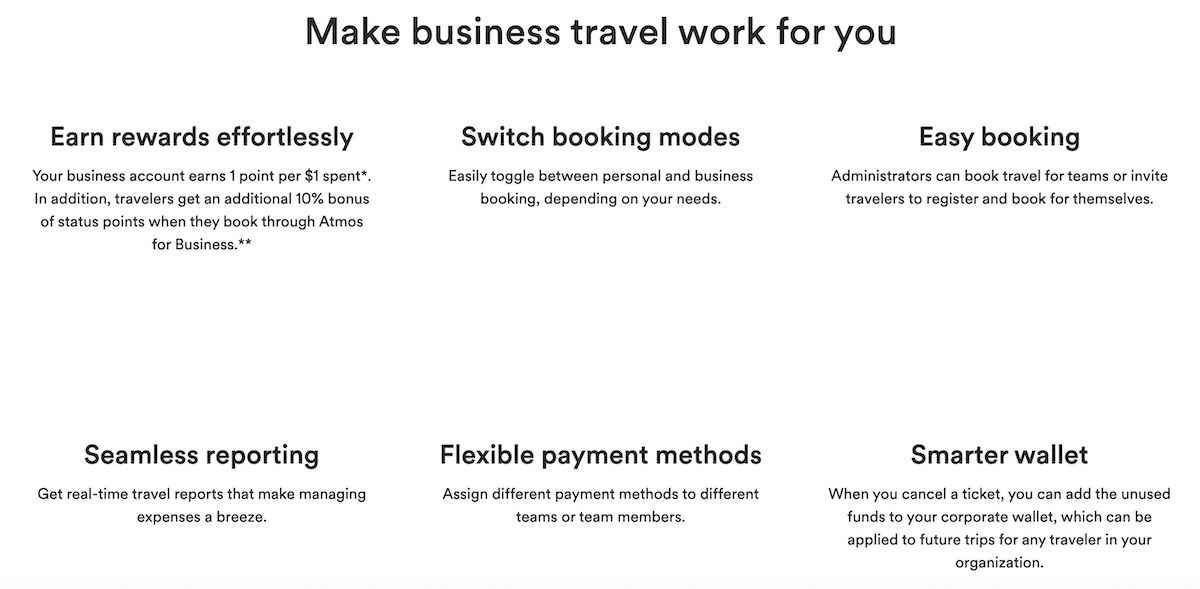 Make business travel work for you

Earn rewards effortlessly

Your business account earns 1 point per $1 spent*. In addition, travelers get an additional 10% bonus of status points when they book through Atmos for Business.**

Switch booking modes

Easily toggle between personal and business booking, depending on your needs.

Easy booking

Administrators can book travel for teams or invite travelers to register and book for themselves.

Seamless reporting

Get real-time travel reports that make managing expenses a breeze.

Flexible payment methods

Assign different payment methods to different teams or team members.

Smarter wallet

When you cancel a ticket, you can add the unused funds to your corporate wallet, which can be applied to future trips for any traveler in your organization.